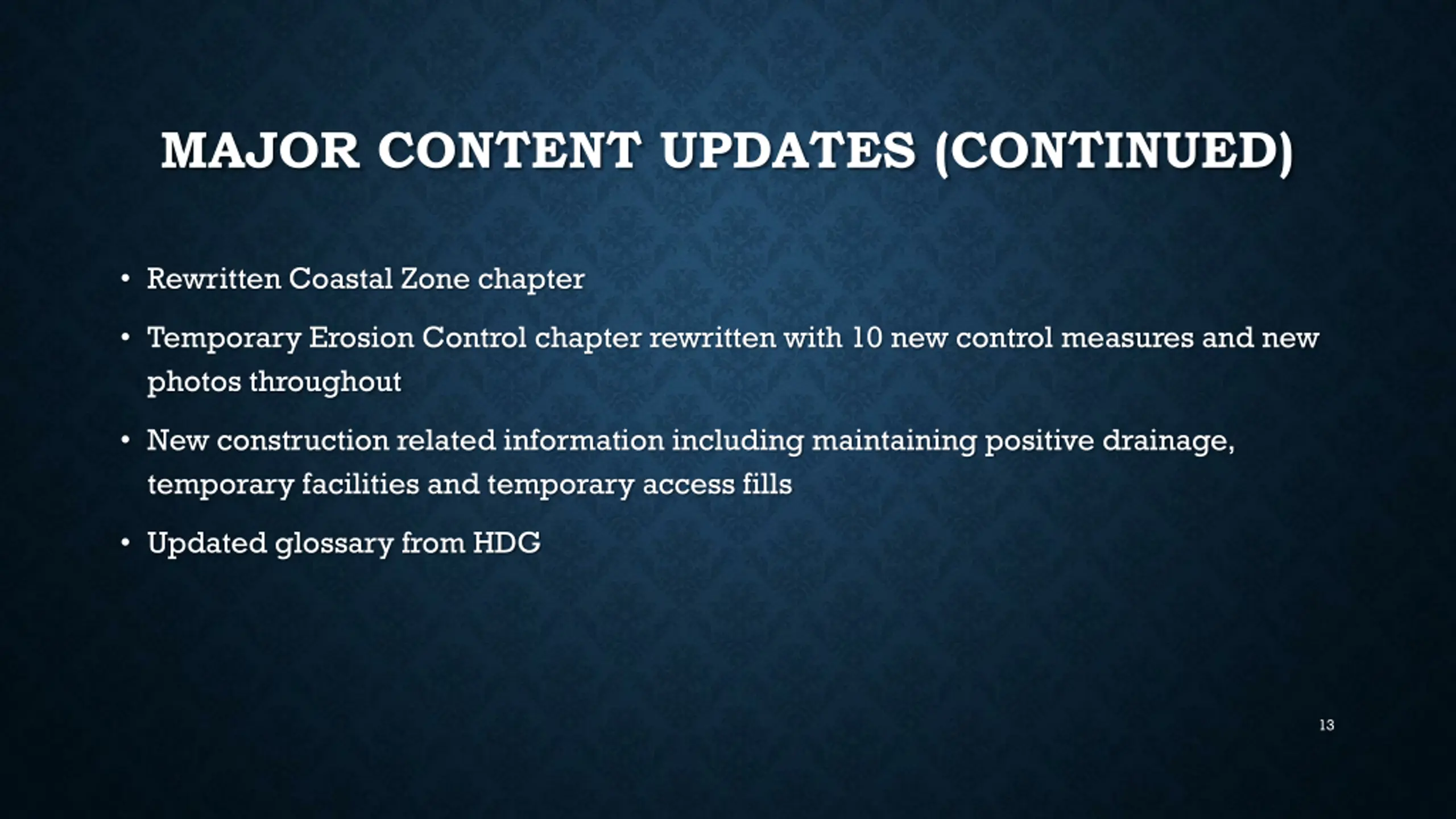 MAJOR CONTENT UPDATES (CONTINUED)

• Rewritten Coastal Zone chapter

• Temporary Erosion Control chapter rewritten with 10 new control measures and new photos throughout

• New construction related information including maintaining positive drainage, temporary facilities and temporary access fills

• Updated glossary from HDG

13